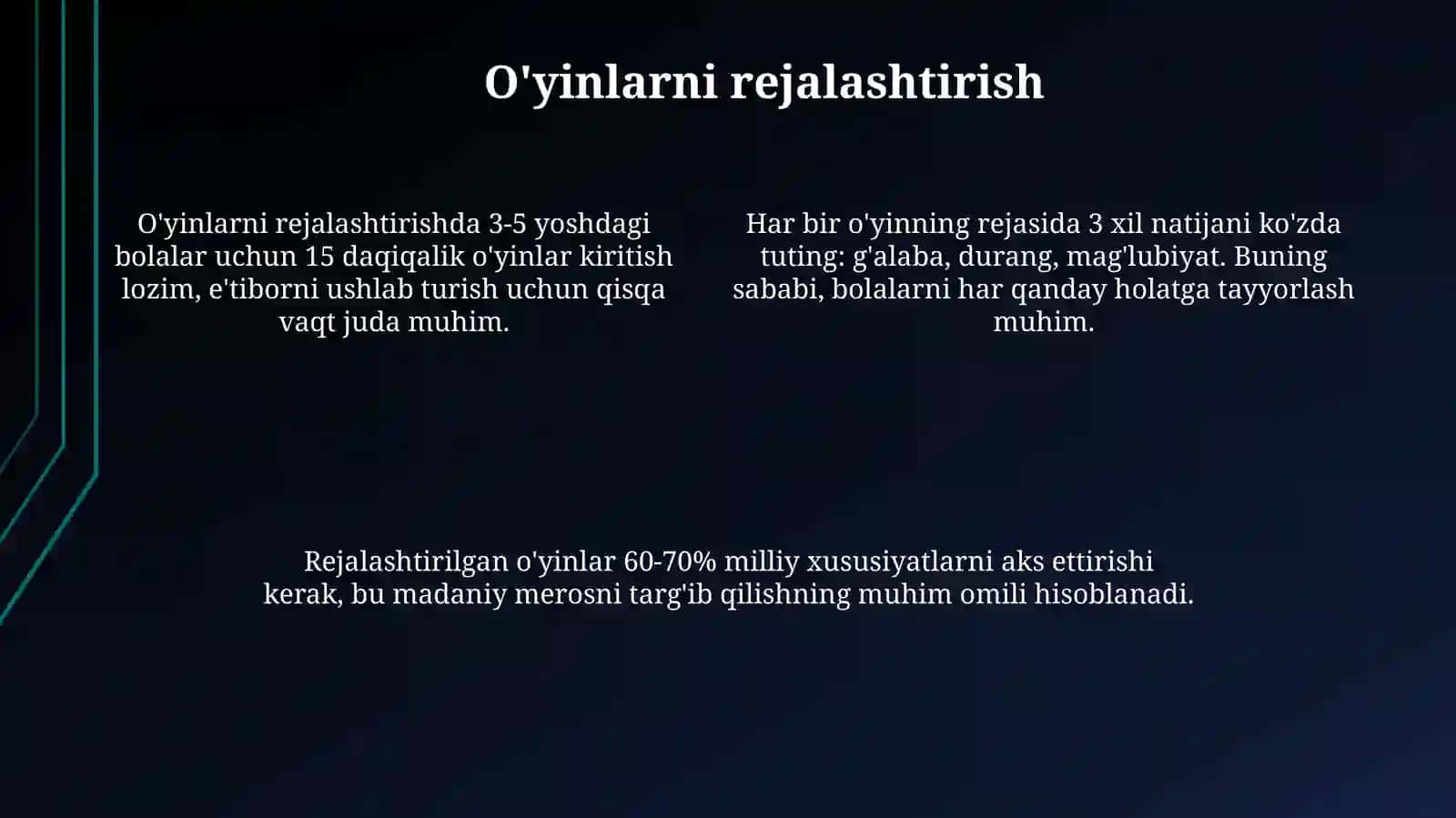 O'yinlarni rejalashtirish

O'yinlarni rejalashtirishda 3-5 yoshdagi bolalar uchun 15 daqiqalik o'yinlar kiritish lozim, e'tiborni ushlab turish uchun qisqa vaqt juda muhim.

Har bir o'yinning rejasida 3 xil natijani ko'zda tuting: g'alaba, durang, mag'lubiyat. Buning sababi, bolalarni har qanday holatga tayyorlash muhim.

Rejalashtirilgan o'yinlar 60-70% milliy xususiyatlarni aks ettirishi kerak, bu madaniy merosni targ'ib qilishning muhim omili hisoblanadi.